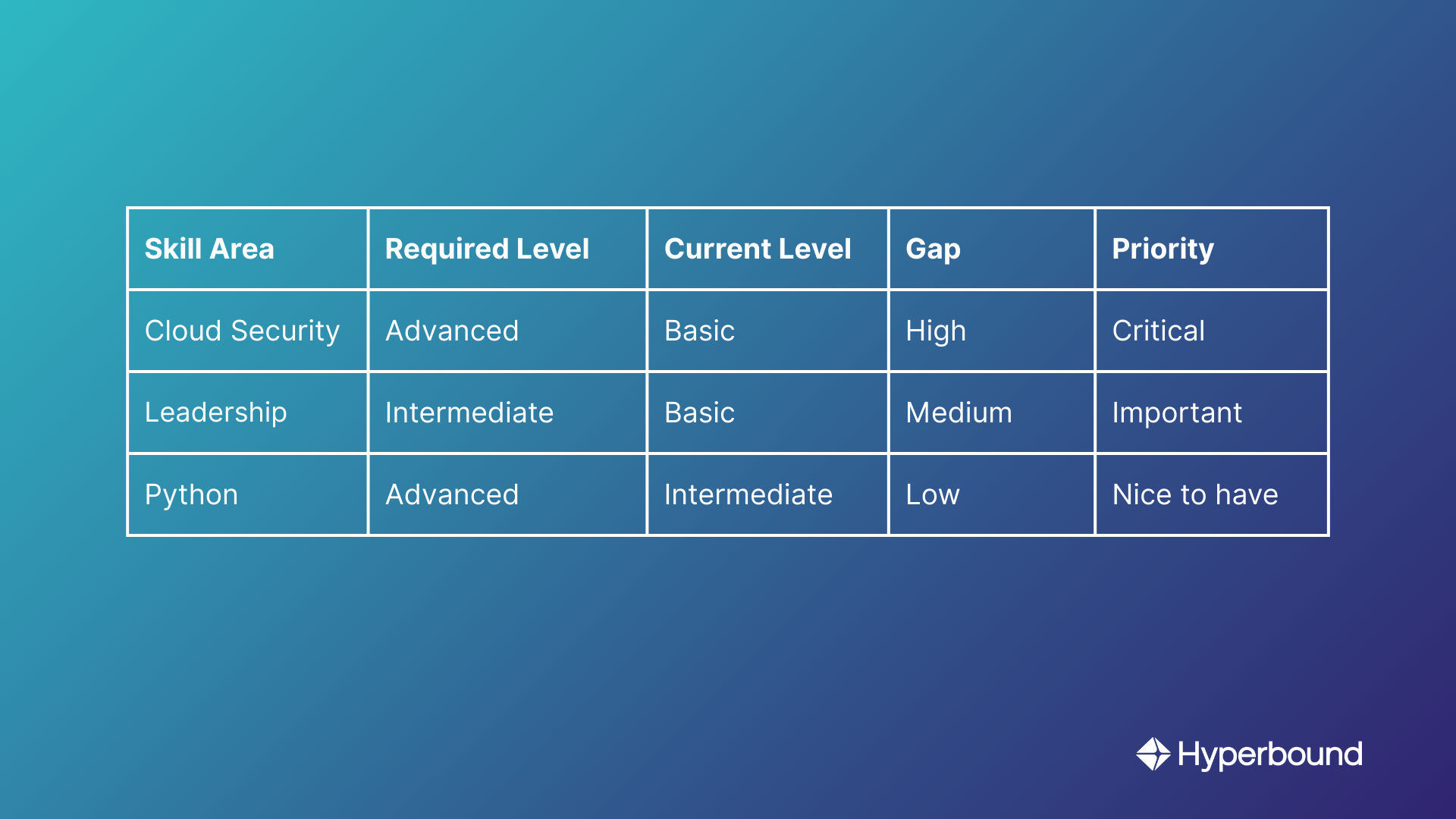 | Skill Area | Required Level | Current Level | Gap | Priority |
|---|---|---|---|---|
| Cloud Security | Advanced | Basic | High | Critical |
| Leadership | Intermediate | Basic | Medium | Important |
| Python | Advanced | Intermediate | Low | Nice to have |

Hyperbound